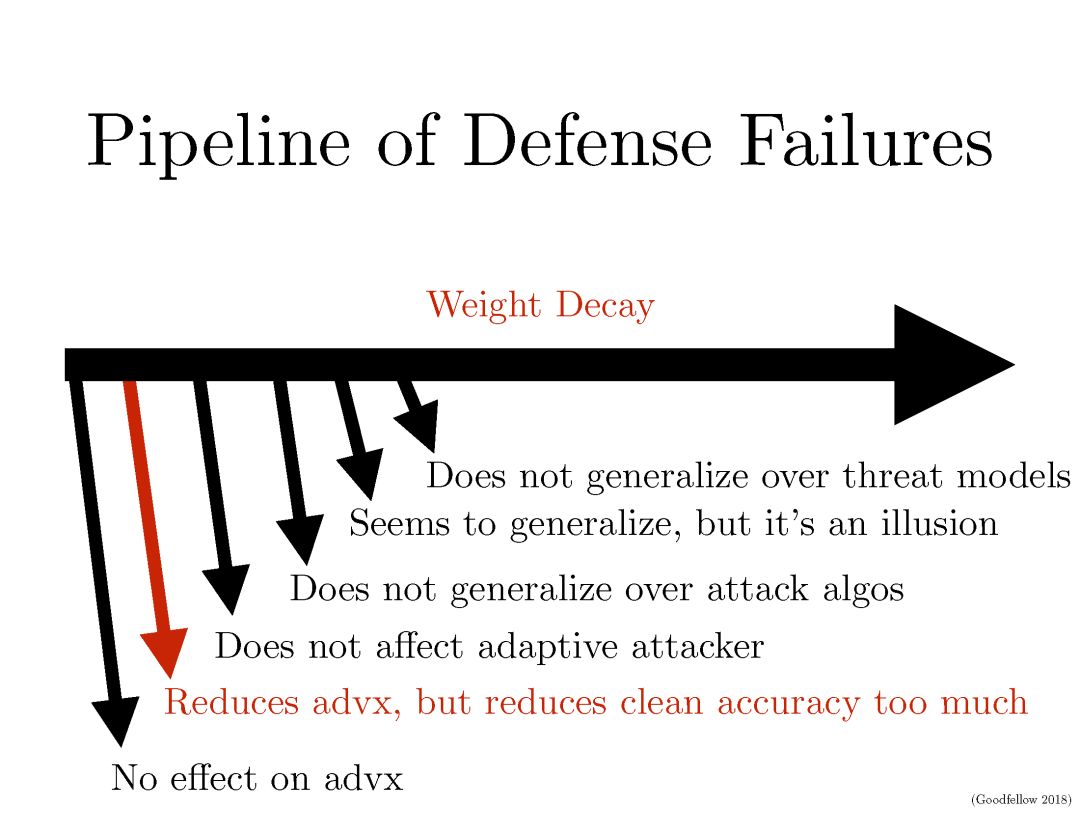 Pipeline of Defense Failures

Weight Decay

Does not generalize over threat models

Seems to generalize, but it's an illusion

Does not generalize over attack algos

Does not affect adaptive attacker

Reduces advx, but reduces clean accuracy too much

No effect on advx

(Goodfellow 2018)